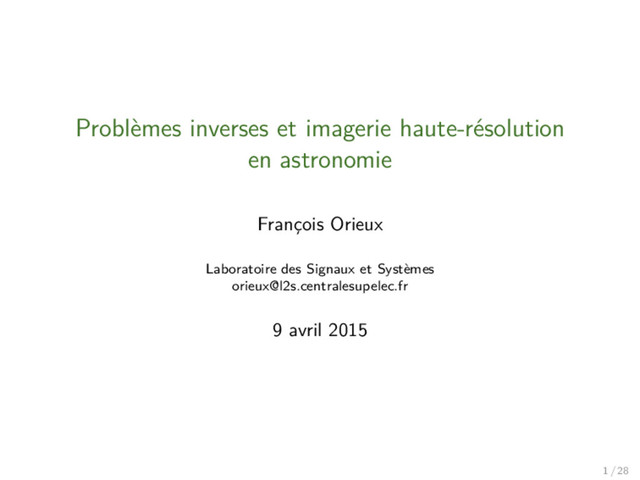 Problèmes inverses et imagerie haute-résolution en astronomie

François Orieux

Laboratoire des Signaux et Systèmes
orieux@l2s.centralesupelec.fr

9 avril 2015

1 / 28